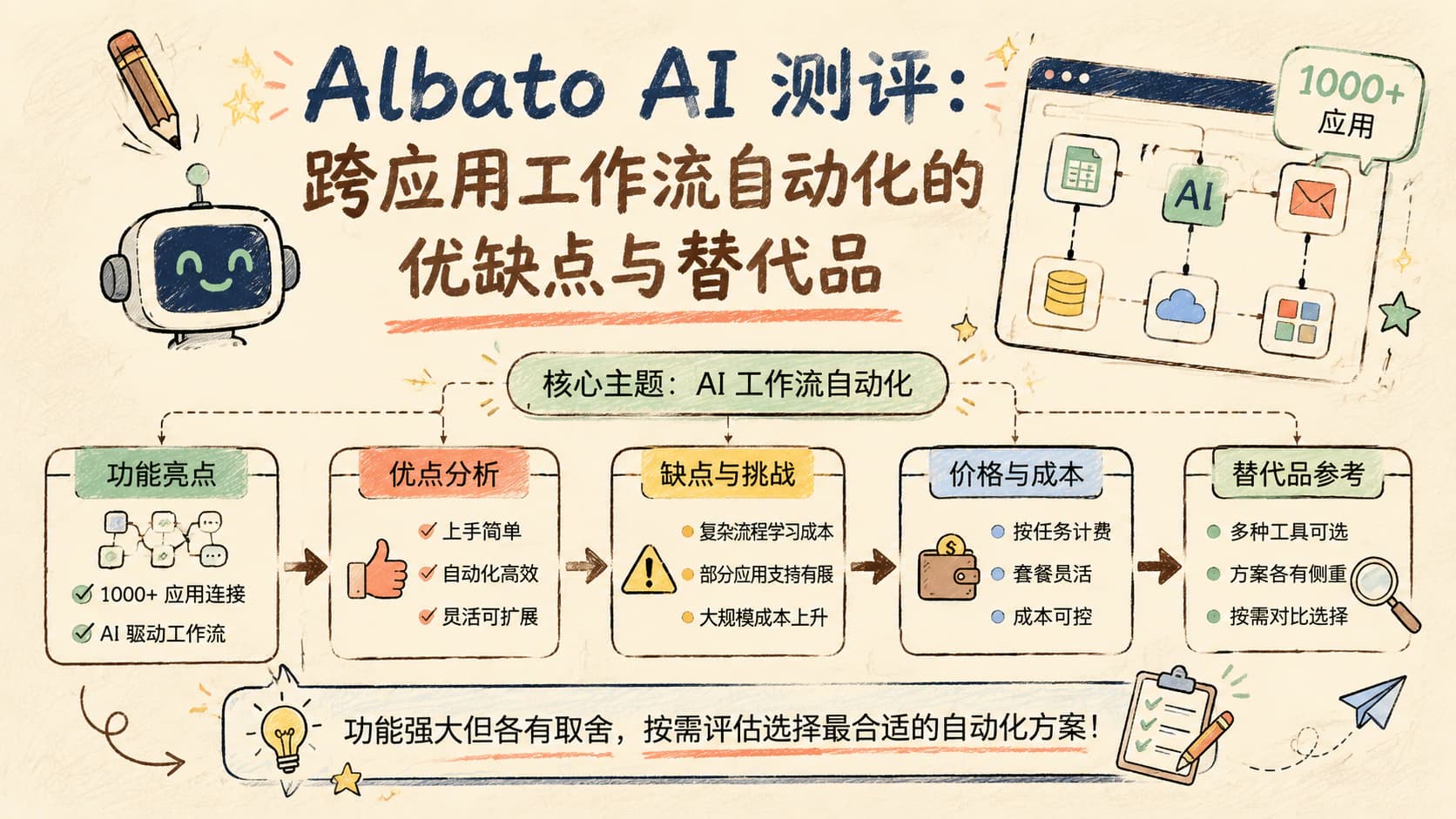 Albato AI 测评：
跨应用工作流自动化的
优缺点与替代品

1000+
应用

AI

核心主题：AI 工作流自动化

功能亮点
1000+ 应用连接
AI 驱动工作流

优点分析
上手简单
自动化高效
灵活可扩展

缺点与挑战
复杂流程学习成本
部分应用支持有限
大规模成本上升

价格与成本
按任务计费
套餐灵活
成本可控

替代品参考
多种工具可选
方案各有侧重
按需对比选择

功能强大但各有取舍，按需评估选择最合适的自动化方案！